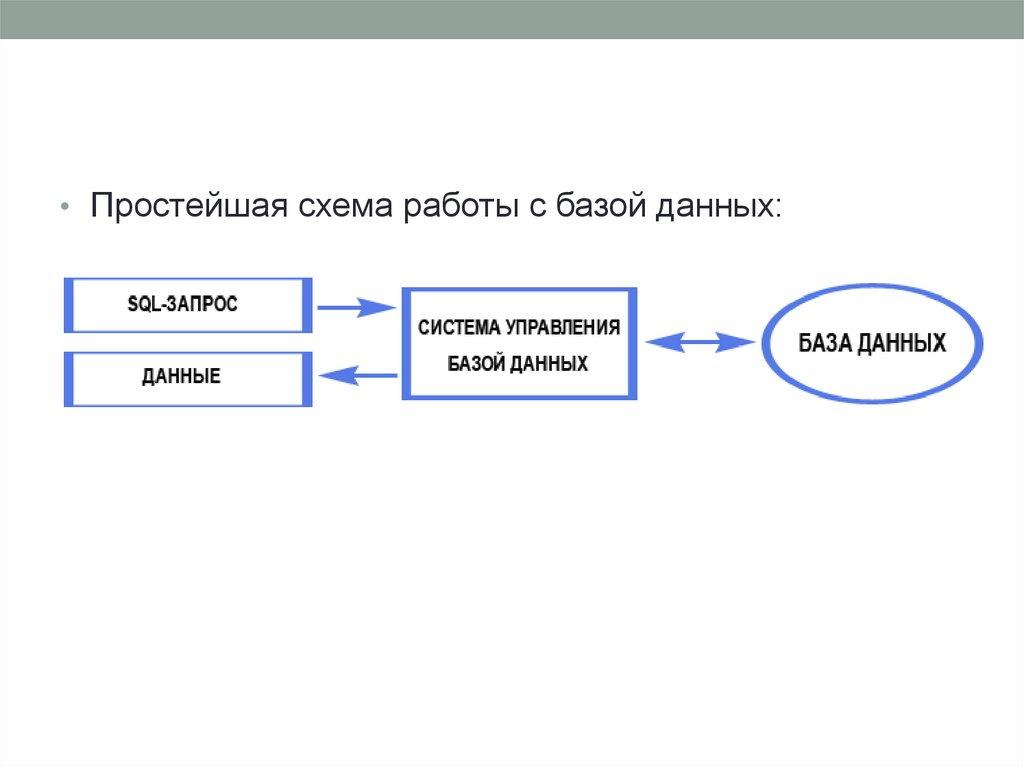 • Простейшая схема работы с базой данных:

SQL-ЗАПРОС

ДАННЫЕ

СИСТЕМА УПРАВЛЕНИЯ БАЗОЙ ДАННЫХ

БАЗА ДАННЫХ